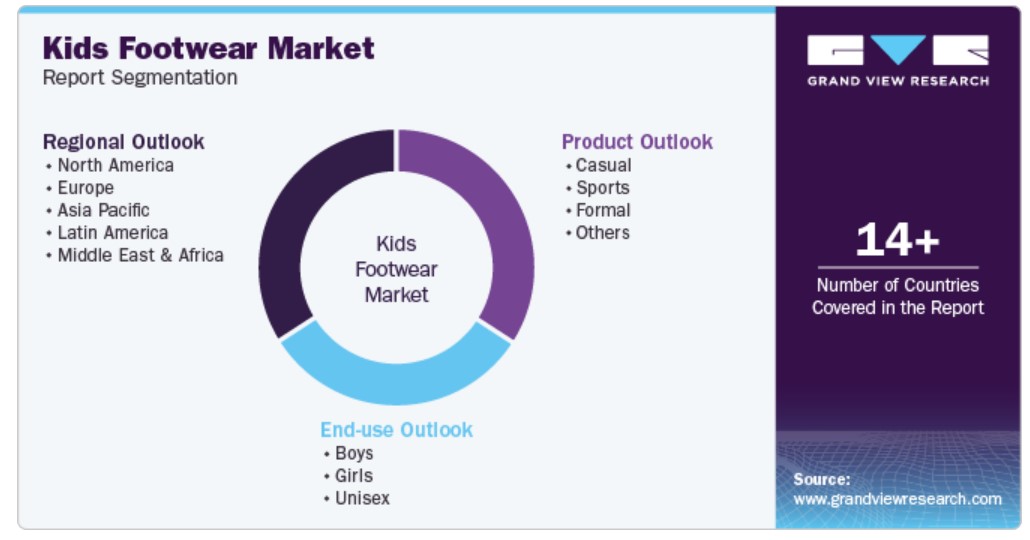 Kids Footwear Market
Report Segmentation

Regional Outlook
• North America
• Europe
• Asia Pacific
• Latin America
• Middle East & Africa

Kids Footwear Market

Product Outlook
• Casual
• Sports
• Formal
• Others

End-use Outlook
• Boys
• Girls
• Unisex

GRAND VIEW RESEARCH

14+
Number of Countries Covered in the Report

Source:
www.grandviewresearch.com